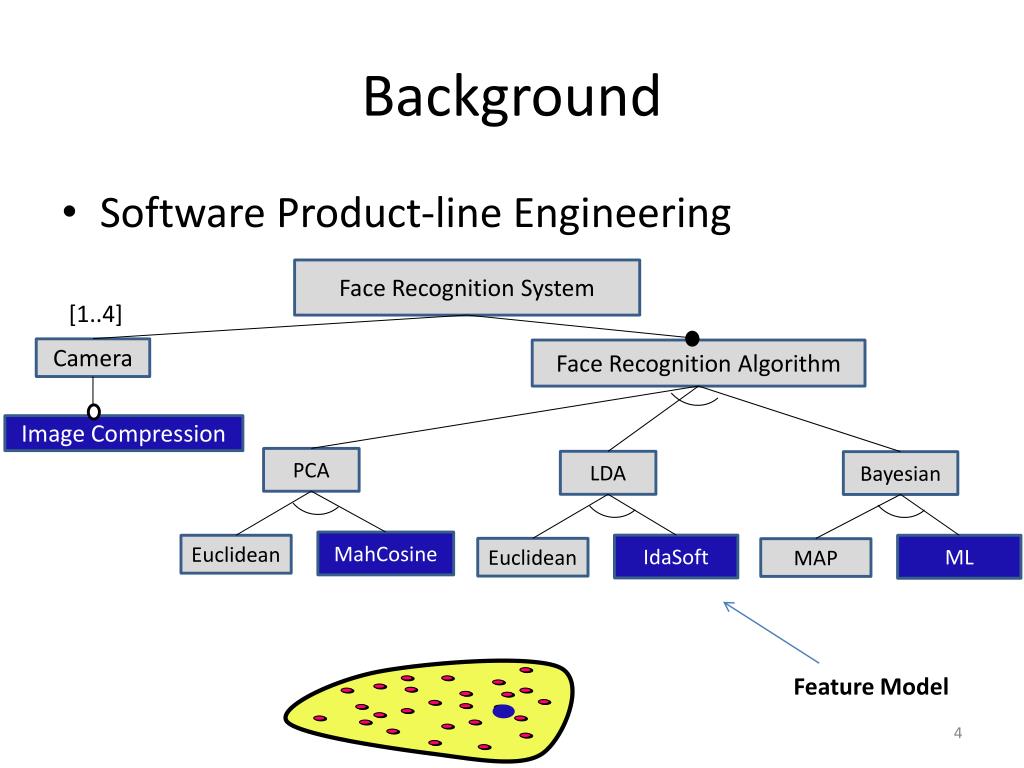 Background

• Software Product-line Engineering

Face Recognition System

[1..4]

Camera

Face Recognition Algorithm

Image Compression

PCA

LDA

Bayesian

Euclidean

MahCosine

Euclidean

IdaSoft

MAP

ML

Feature Model

4